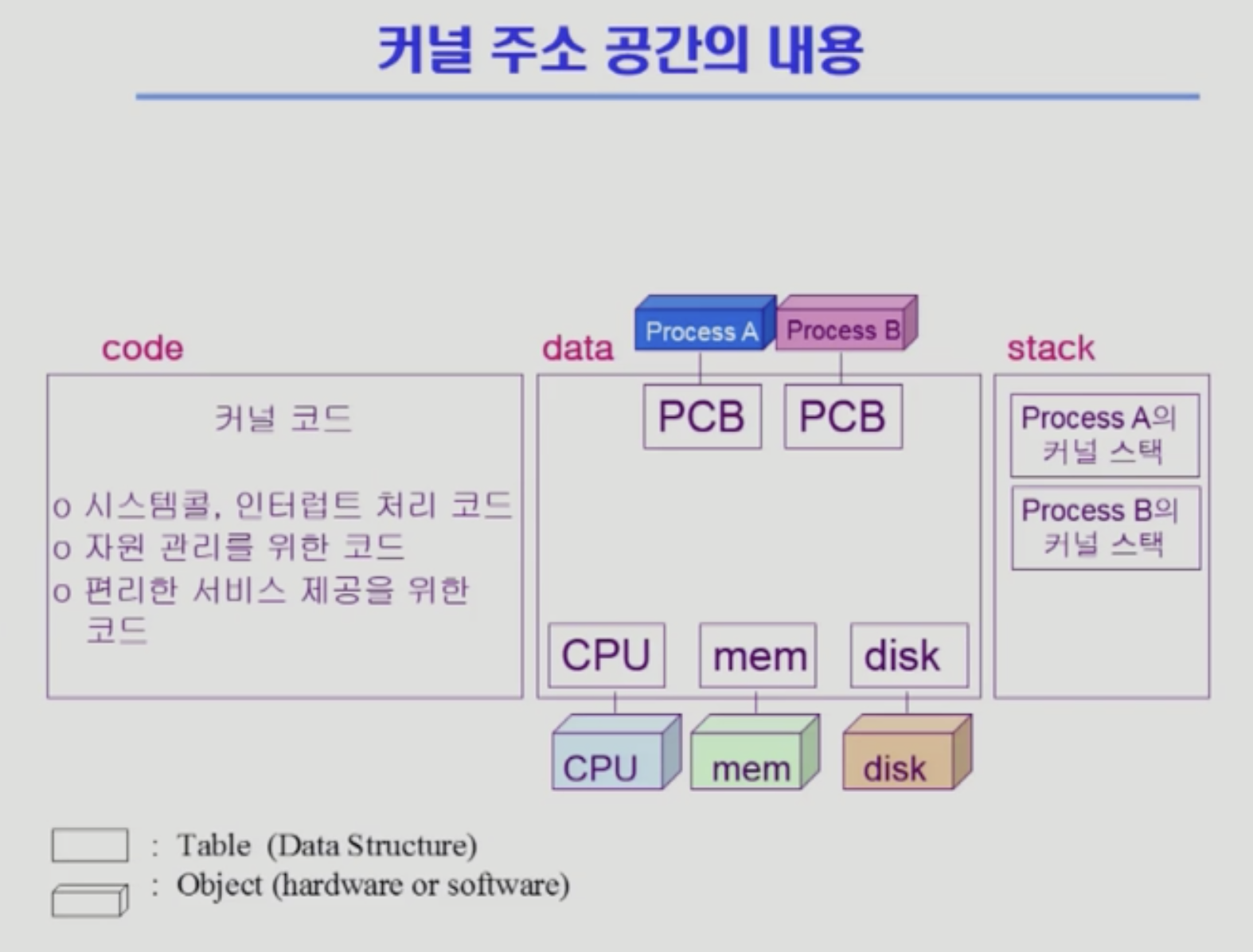 커널 주소 공간의 내용

code

커널 코드

o 시스템콜, 인터럽트 처리 코드
o 자원 관리를 위한 코드
o 편리한 서비스 제공을 위한 코드

data

Process A

Process B

PCB

PCB

CPU

mem

disk

CPU

mem

disk

stack

Process A의 커널 스택

Process B의 커널 스택

: Table (Data Structure)

: Object (hardware or software)